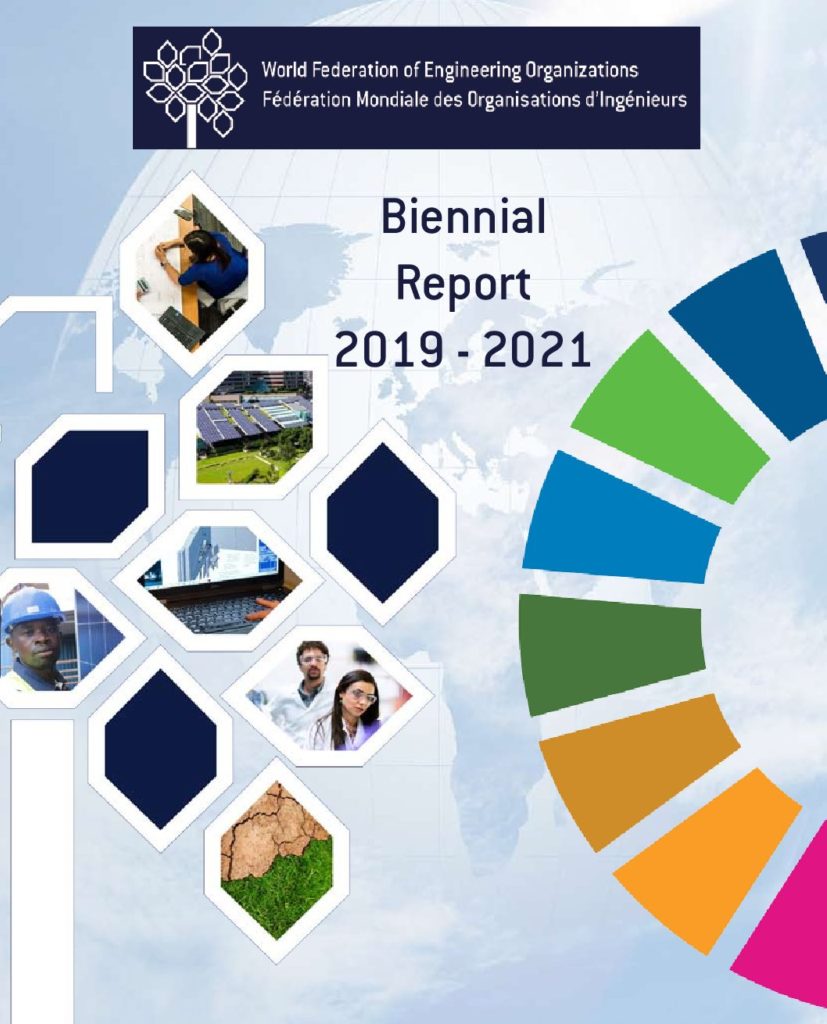 World Federation of Engineering Organizations
Fédération Mondiale des Organisations d'Ingénieurs

Biennial
Report
2019 - 2021